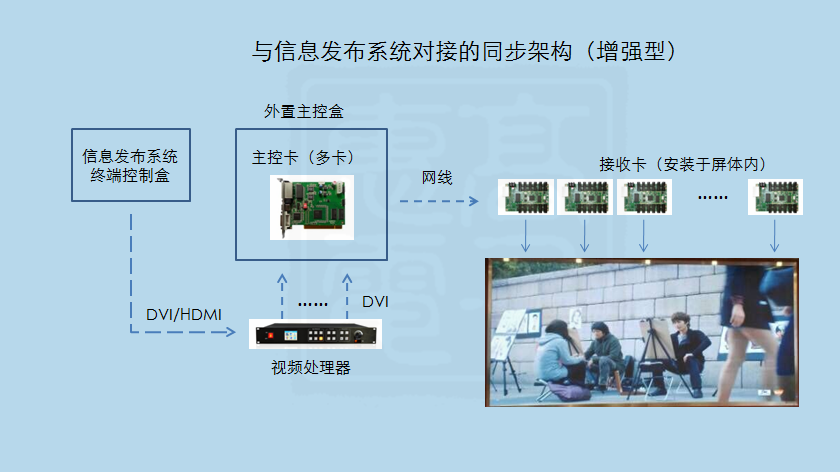 与信息发布系统对接的同步架构（增强型）

外置主控盒

信息发布系统终端控制盒

主控卡（多卡）

网线

接收卡（安装于屏体内）

……

DVI/HDMI

……

DVI

视频处理器